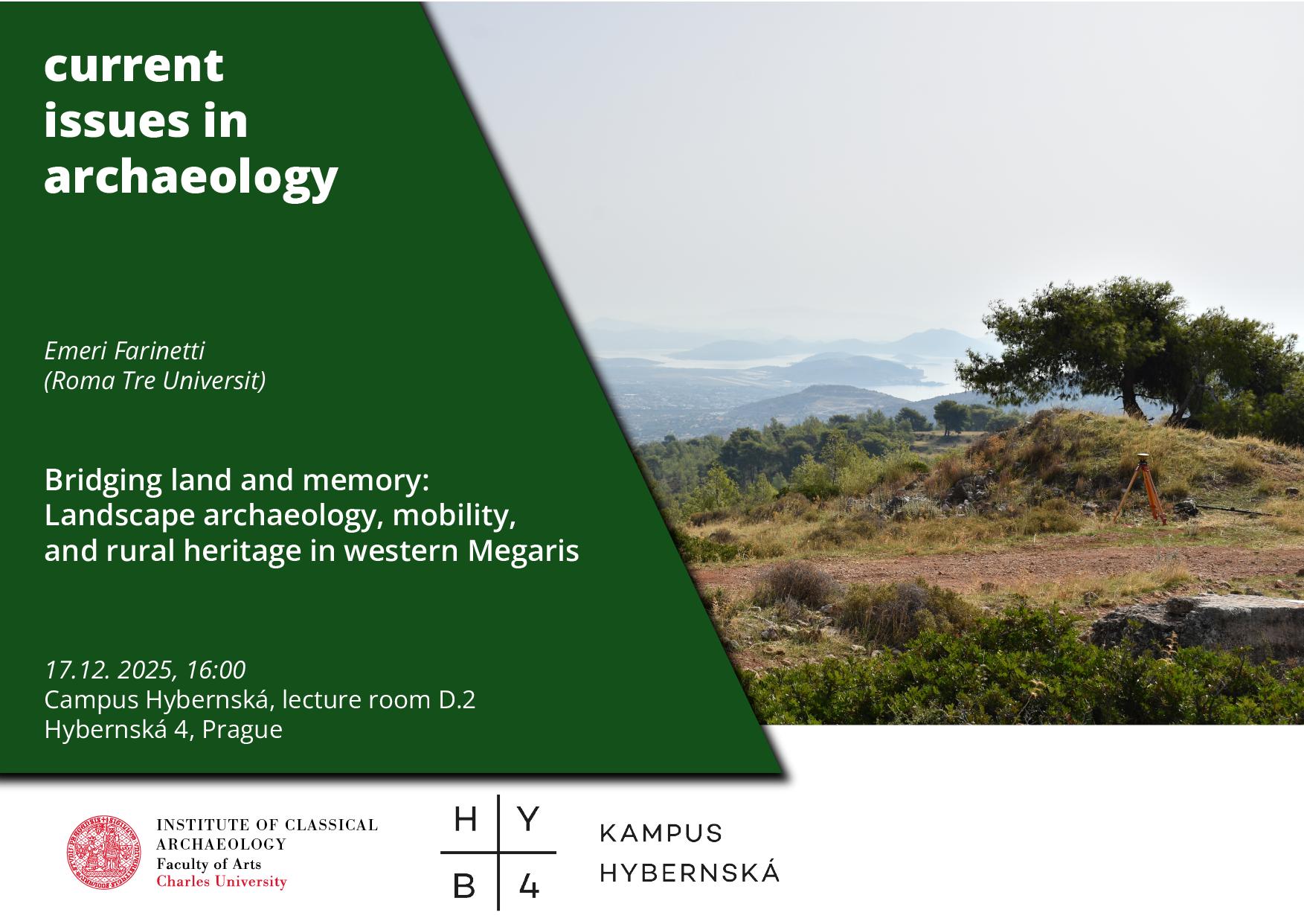 current issues in archaeology

Emeri Farinetti
(Roma Tre Universit)

Bridging land and memory:
Landscape archaeology, mobility, and rural heritage in western Megaris

17.12. 2025, 16:00
Campus Hybernská, lecture room D.2
Hybernská 4, Prague

INSTITUTE OF CLASSICAL ARCHAEOLOGY
Faculty of Arts
Charles University

H Y
B 4

KAMPUS
HYBERNSKÁ